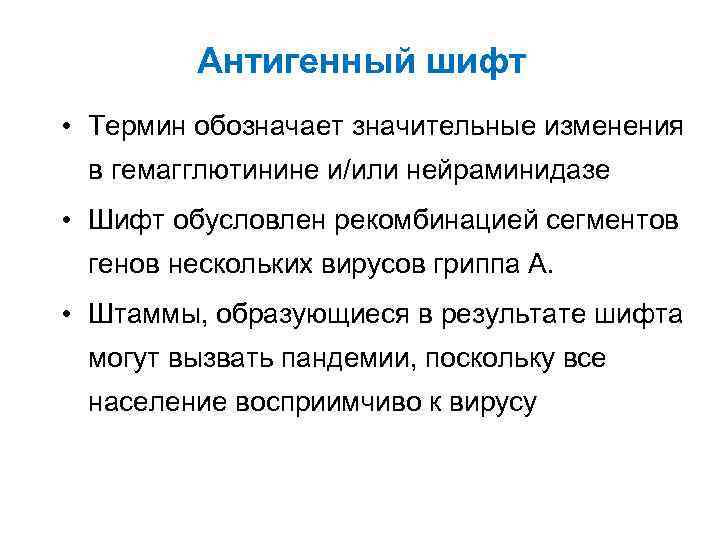 Антигенный шифт

• Термин обозначает значительные изменения в гемагглютинине и/или нейраминидазе

• Шифт обусловлен рекомбинацией сегментов генов нескольких вирусов гриппа А.

• Штаммы, образующиеся в результате шифта могут вызвать пандемии, поскольку все население восприимчиво к вирусу